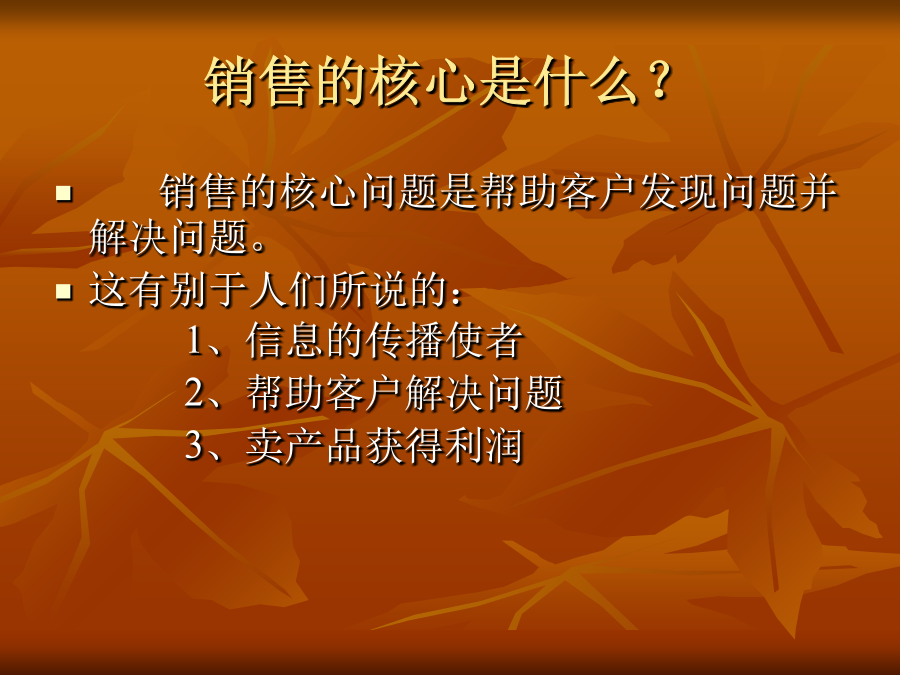 销售的核心是什么？

■ 销售的核心问题是帮助客户发现问题并解决问题。

■ 这有别于人们所说的：

1、信息的传播使者

2、帮助客户解决问题

3、卖产品获得利润